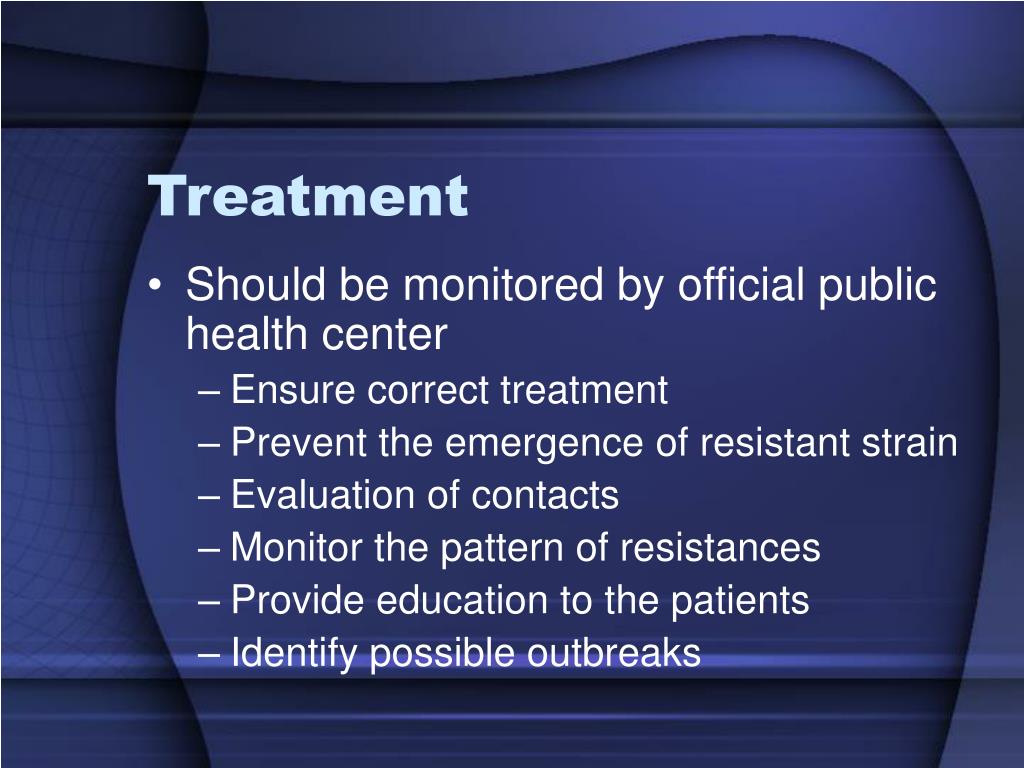 Treatment

• Should be monitored by official public health center
– Ensure correct treatment
– Prevent the emergence of resistant strain
– Evaluation of contacts
– Monitor the pattern of resistances
– Provide education to the patients
– Identify possible outbreaks